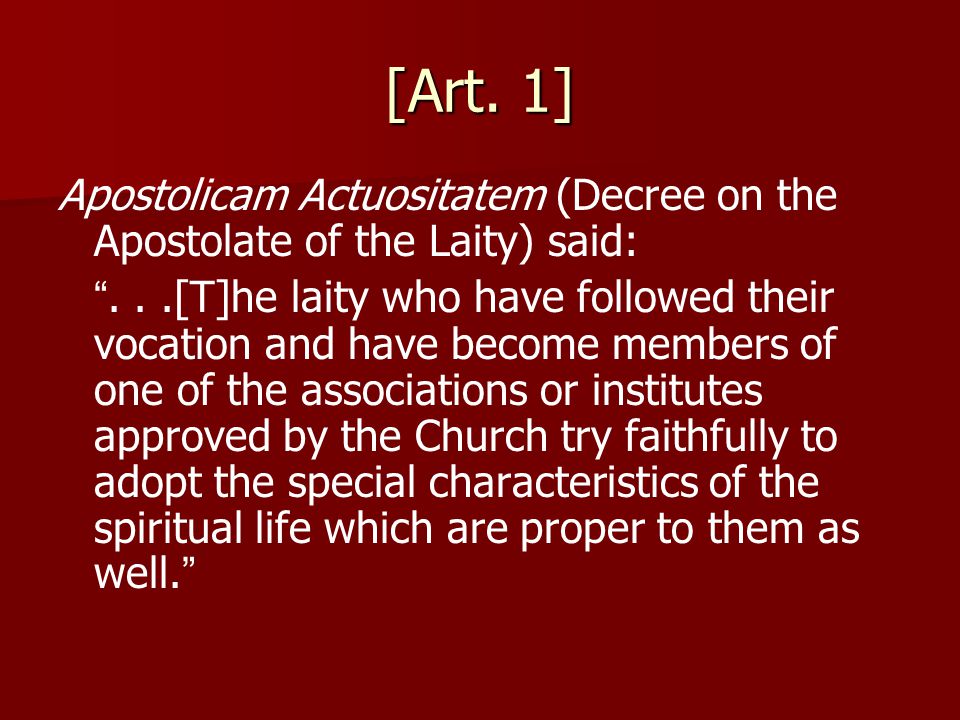 [Art. 1]

Apostolicam Actuositatem (Decree on the Apostolate of the Laity) said:

“. . .[T]he laity who have followed their vocation and have become members of one of the associations or institutes approved by the Church try faithfully to adopt the special characteristics of the spiritual life which are proper to them as well.”